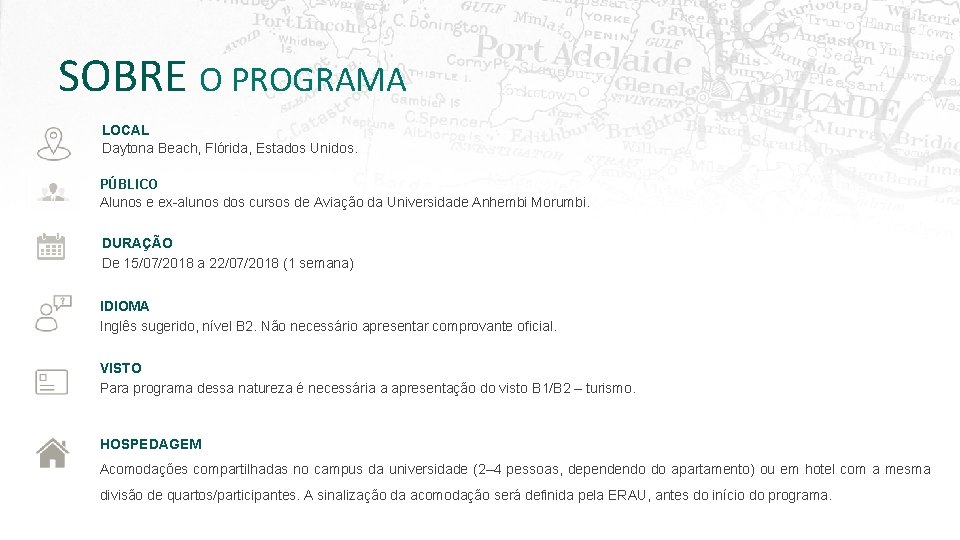 SOBRE O PROGRAMA

LOCAL
Daytona Beach, Flórida, Estados Unidos.

PÚBLICO
Alunos e ex-alunos dos cursos de Aviação da Universidade Anhembi Morumbi.

DURAÇÃO
De 15/07/2018 a 22/07/2018 (1 semana)

IDIOMA
Inglês sugerido, nível B2. Não necessário apresentar comprovante oficial.

VISTO
Para programa dessa natureza é necessária a apresentação do visto B1/B2 – turismo.

HOSPEDAGEM
Acomodações compartilhadas no campus da universidade (2–4 pessoas, dependendo do apartamento) ou em hotel com a mesma divisão de quartos/participantes. A sinalização da acomodação será definida pela ERAU, antes do início do programa.